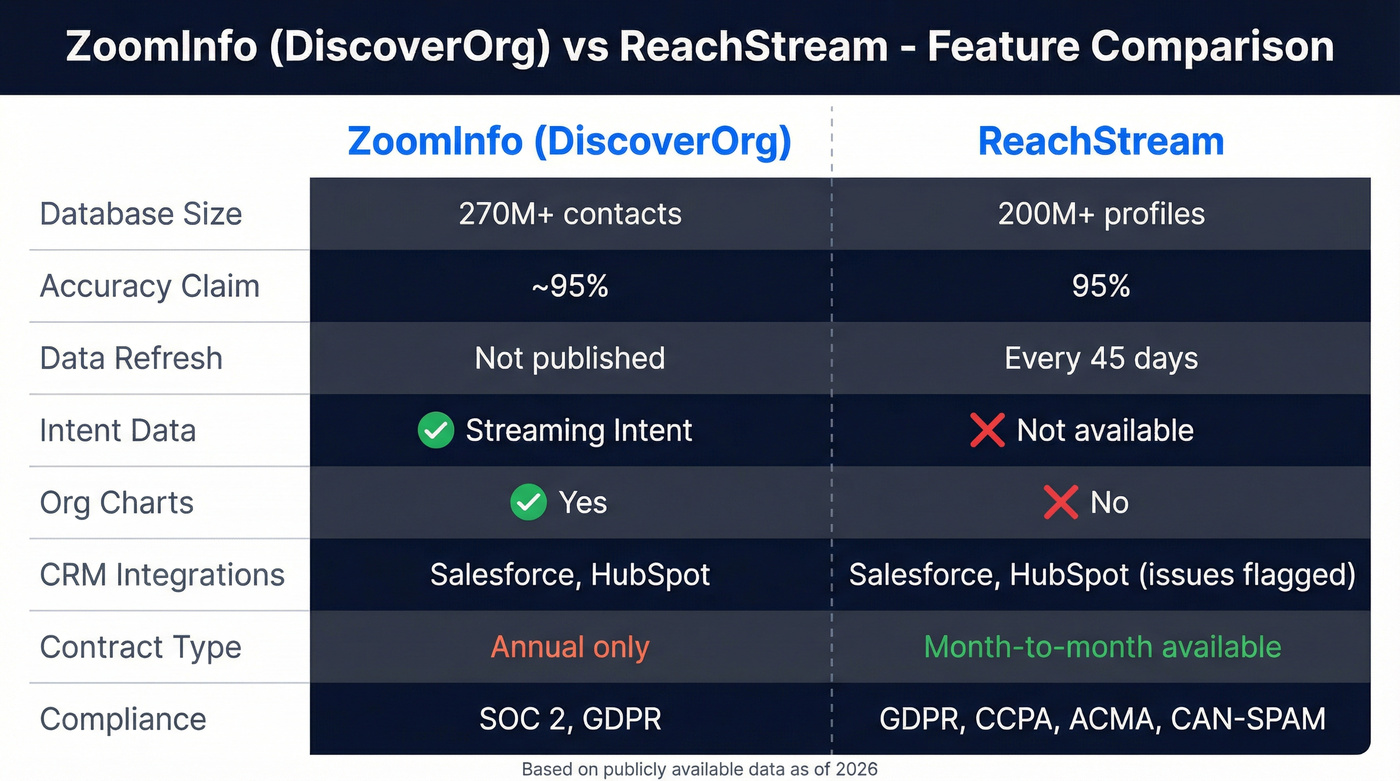 ZoomInfo (DiscoverOrg) vs ReachStream - Feature Comparison

| | ZoomInfo (DiscoverOrg) | ReachStream |
|---|---|---|
| Database Size | 270M+ contacts | 200M+ profiles |
| Accuracy Claim | ~95% | 95% |
| Data Refresh | Not published | Every 45 days |
| Intent Data | ✅ Streaming Intent | ❌ Not available |
| Org Charts | ✅ Yes | ❌ No |
| CRM Integrations | Salesforce, HubSpot | Salesforce, HubSpot (issues flagged) |
| Contract Type | Annual only | Month-to-month available |
| Compliance | SOC 2, GDPR | GDPR, CCPA, ACMA, CAN-SPAM |

Based on publicly available data as of 2026